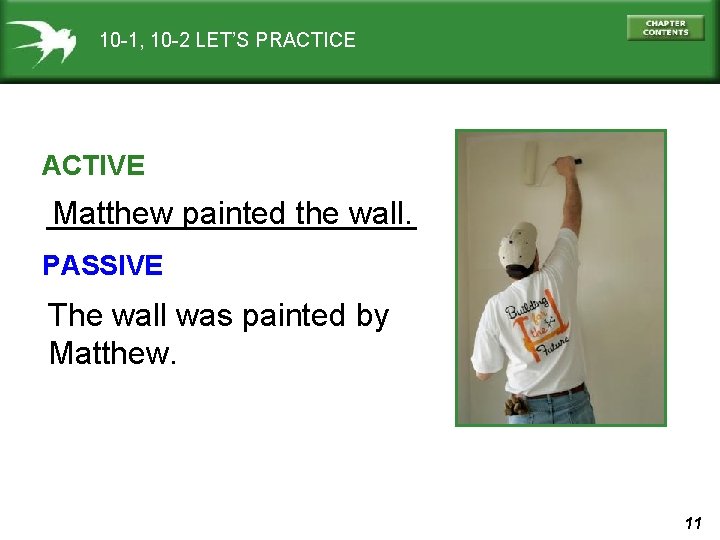 10-1, 10-2 LET'S PRACTICE

CHAPTER CONTENTS

ACTIVE

Matthew painted the wall.

PASSIVE

The wall was painted by Matthew.

Building for the Future

11